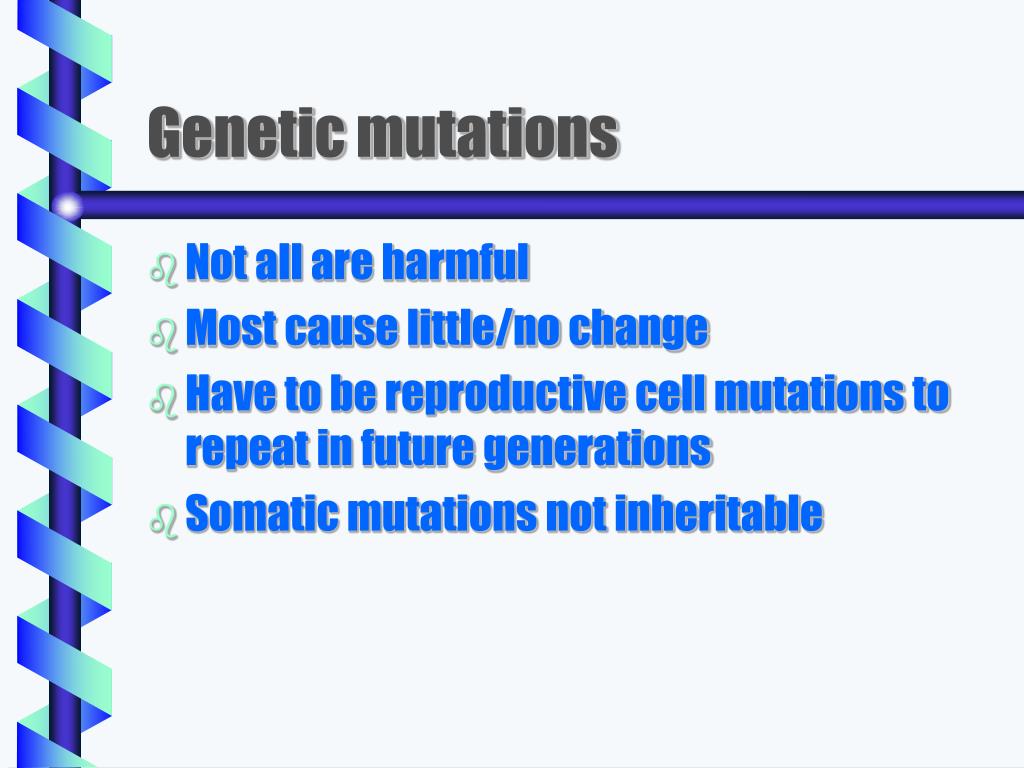 Genetic mutations

Not all are harmful

Most cause little/no change

Have to be reproductive cell mutations to repeat in future generations

Somatic mutations not inheritable